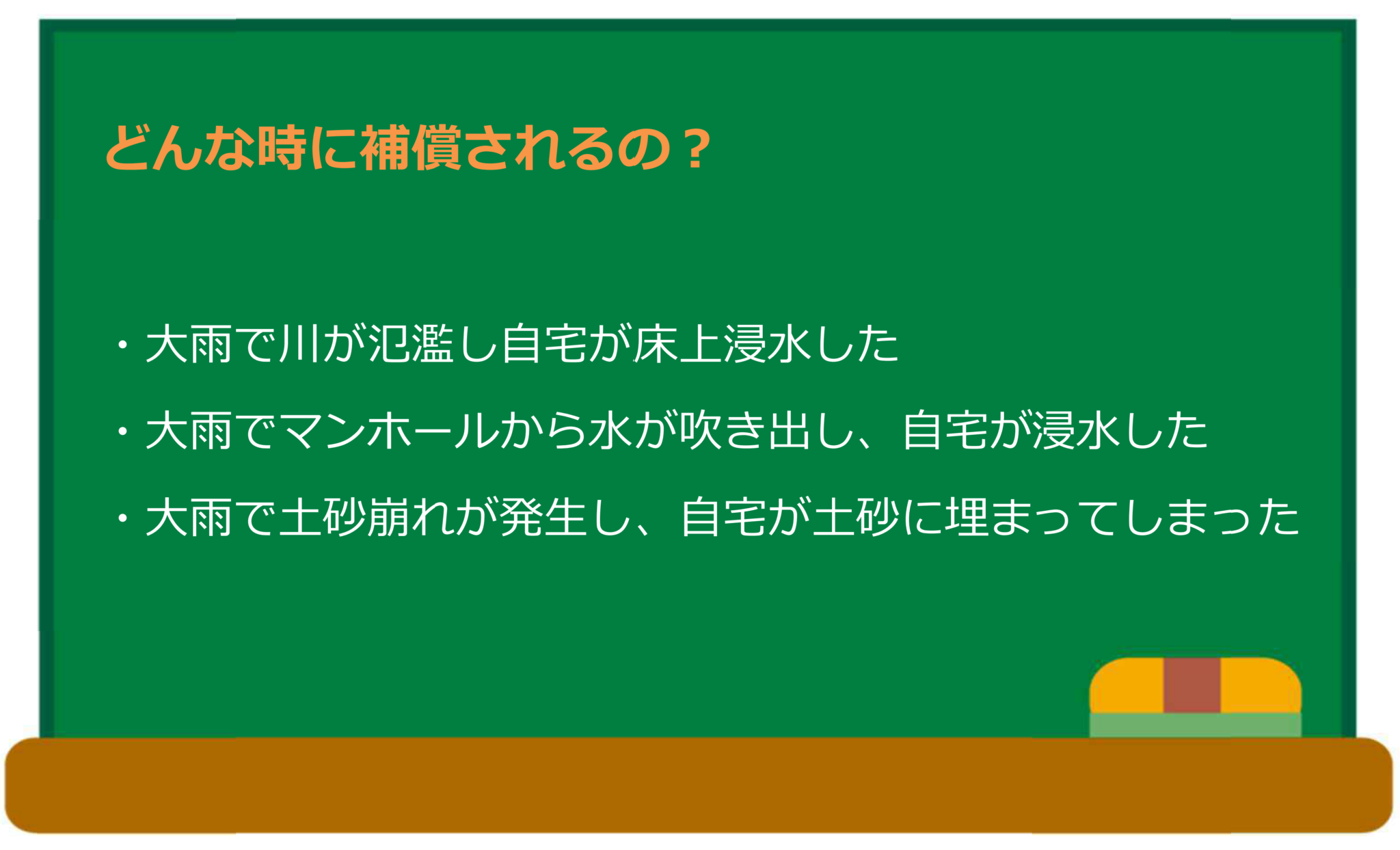 どんな時に補償されるの？

・大雨で川が氾濫し自宅が床上浸水した

・大雨でマンホールから水が吹き出し、自宅が浸水した

・大雨で土砂崩れが発生し、自宅が土砂に埋まってしまった